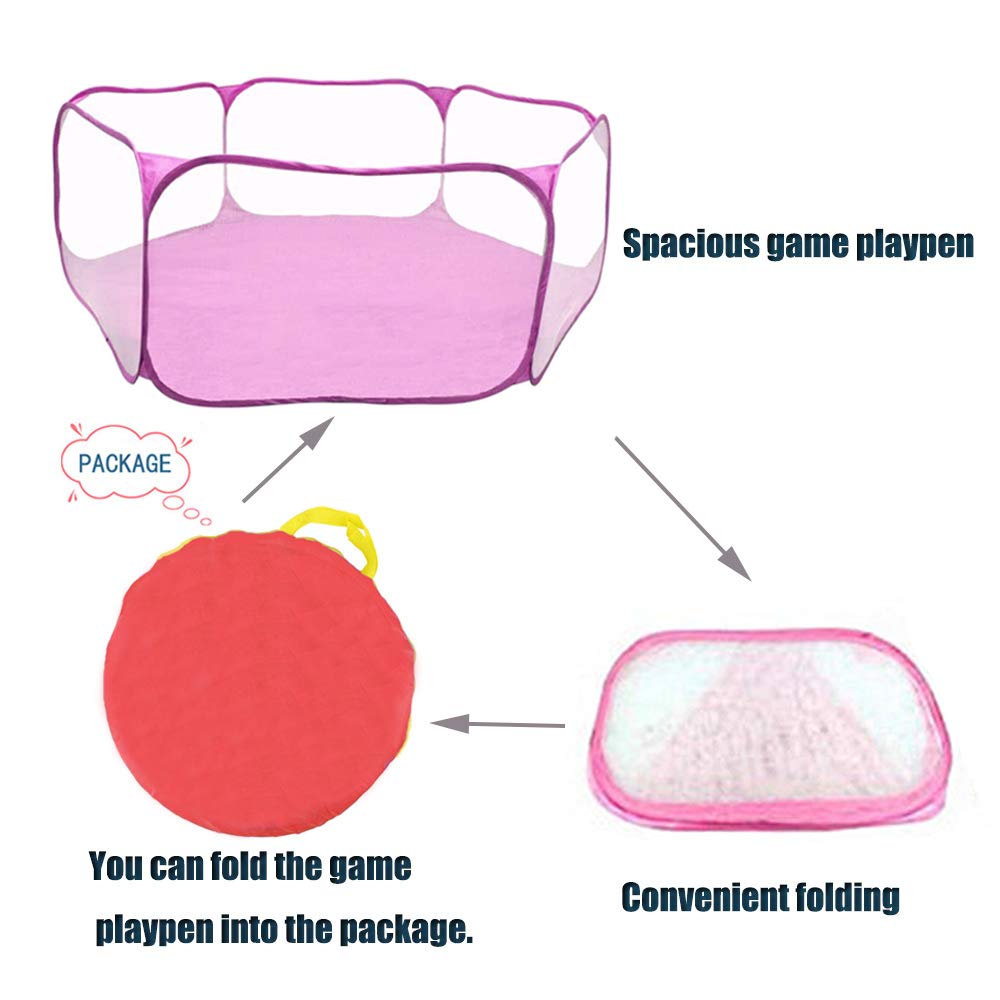 Spacious game playpen

PACKAGE

You can fold the game playpen into the package.

Convenient folding